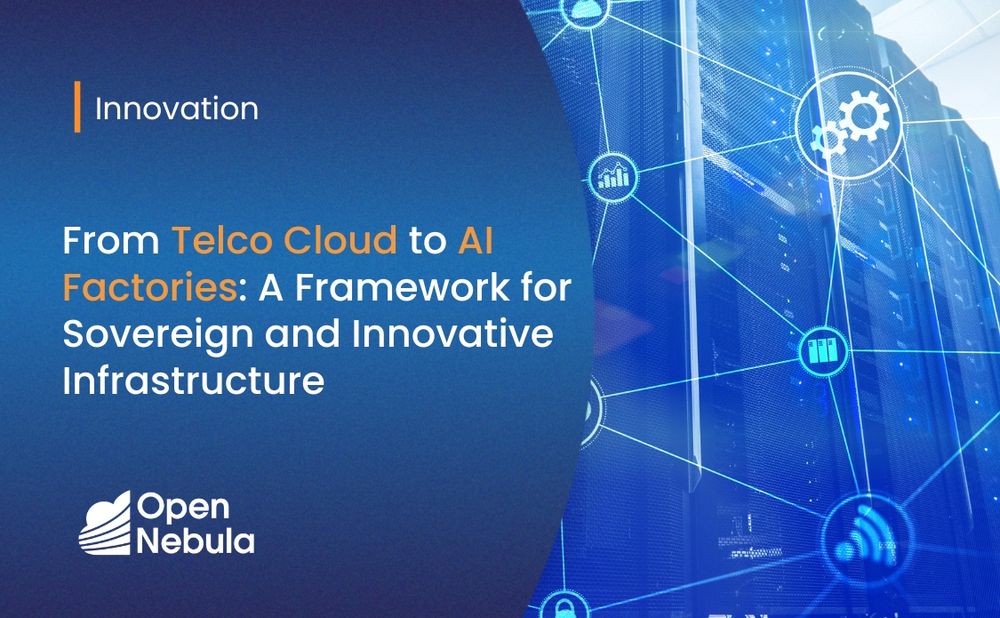 Innovation

From Telco Cloud to AI Factories: A Framework for Sovereign and Innovative Infrastructure

Open Nebula